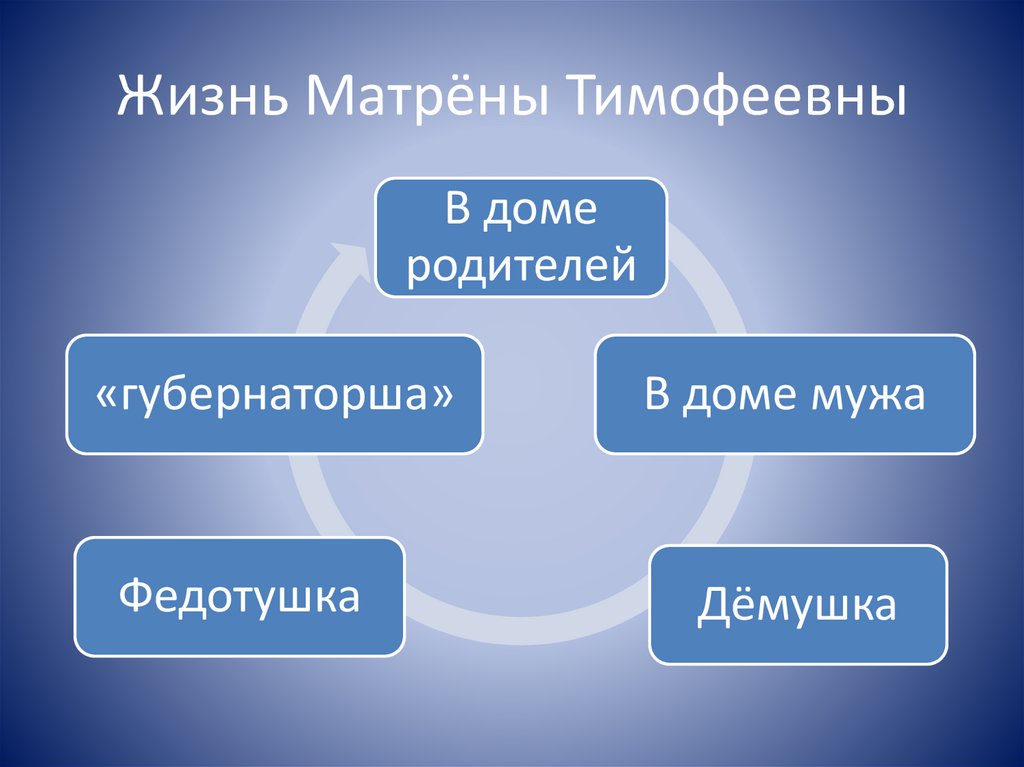 Жизнь Матрёны Тимофеевны

В доме родителей

В доме мужа

Дёмушка

Федотушка

«губернаторша»